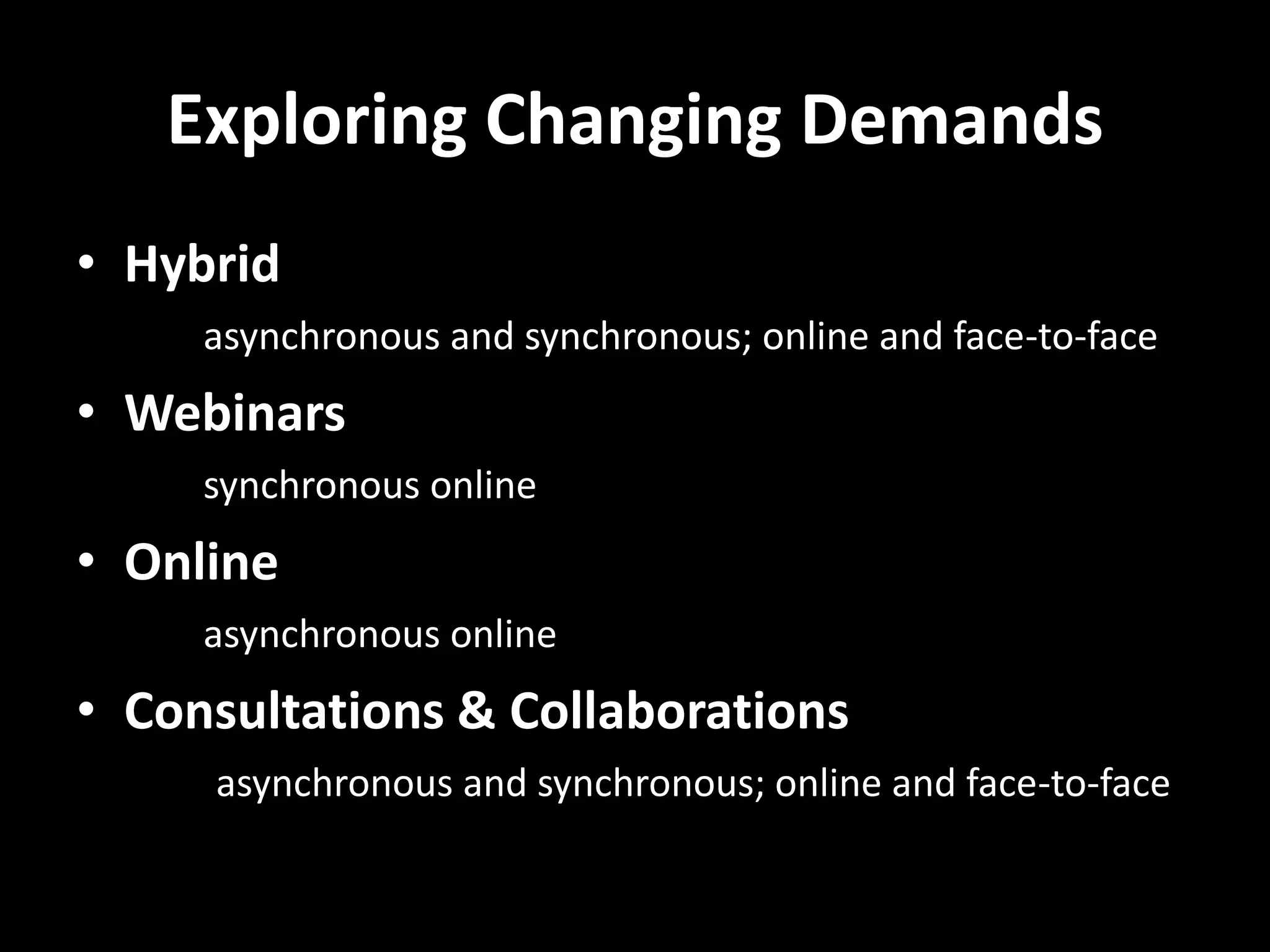 Exploring Changing Demands

• Hybrid

asynchronous and synchronous; online and face-to-face

• Webinars

synchronous online

• Online

asynchronous online

• Consultations & Collaborations

asynchronous and synchronous; online and face-to-face